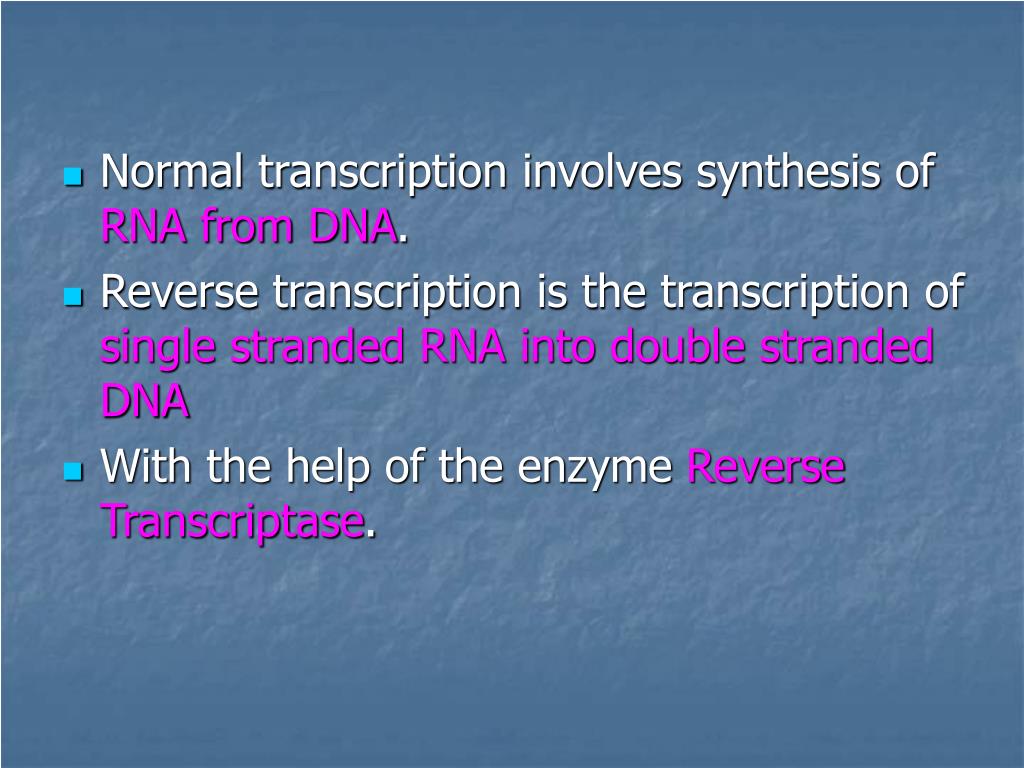 - Normal transcription involves synthesis of RNA from DNA.
- Reverse transcription is the transcription of single stranded RNA into double stranded DNA
- With the help of the enzyme Reverse Transcriptase.